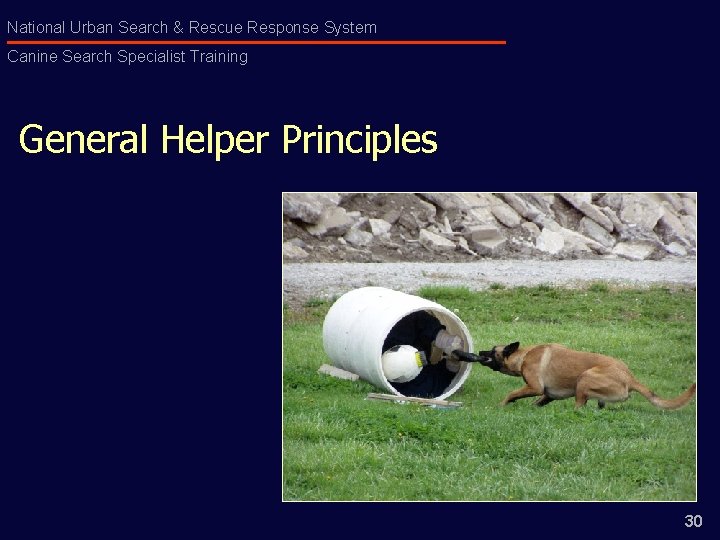 National Urban Search & Rescue Response System
Canine Search Specialist Training

General Helper Principles

30